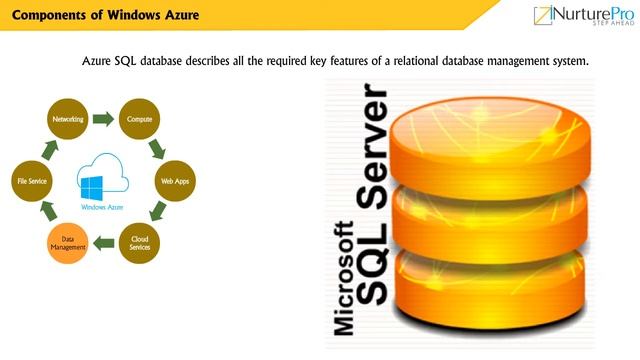 Components of Windows Azure

NurturePro
STEP AHEAD

Azure SQL database describes all the required key features of a relational database management system.

Networking
Compute
Web Apps
Cloud Services
Data Management
File Service
Windows Azure

Microsoft SQL Server